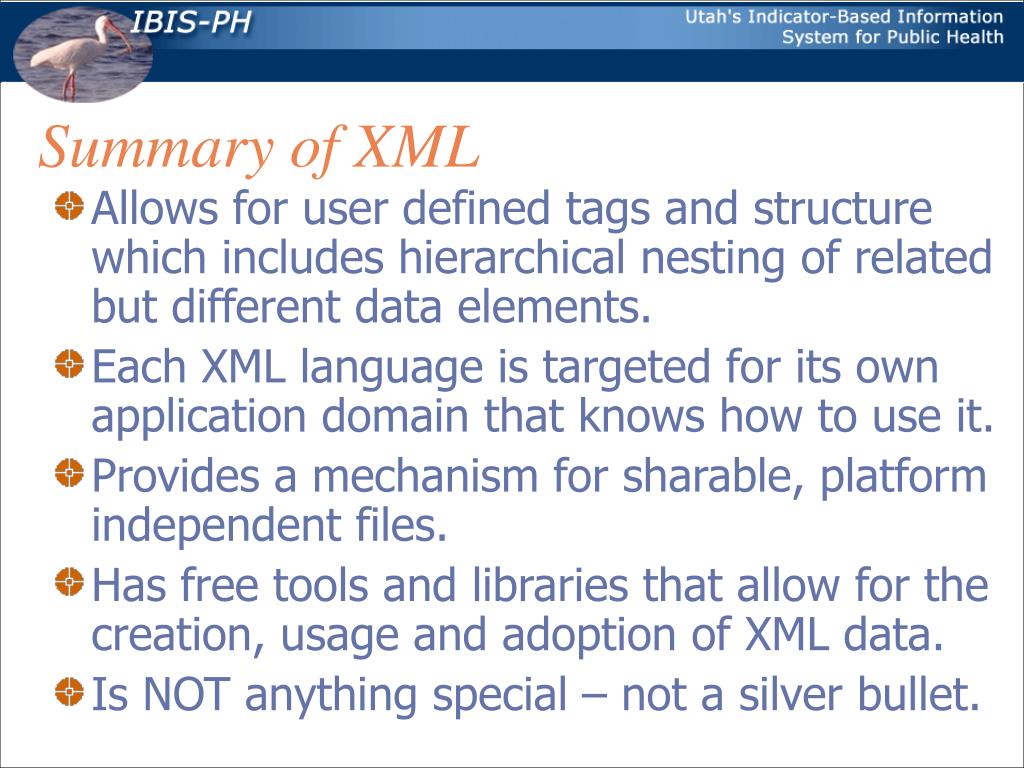 IBIS-PH

Utah's Indicator-Based Information System for Public Health

Summary of XML

Allows for user defined tags and structure which includes hierarchical nesting of related but different data elements.

Each XML language is targeted for its own application domain that knows how to use it.

Provides a mechanism for sharable, platform independent files.

Has free tools and libraries that allow for the creation, usage and adoption of XML data.

Is NOT anything special – not a silver bullet.